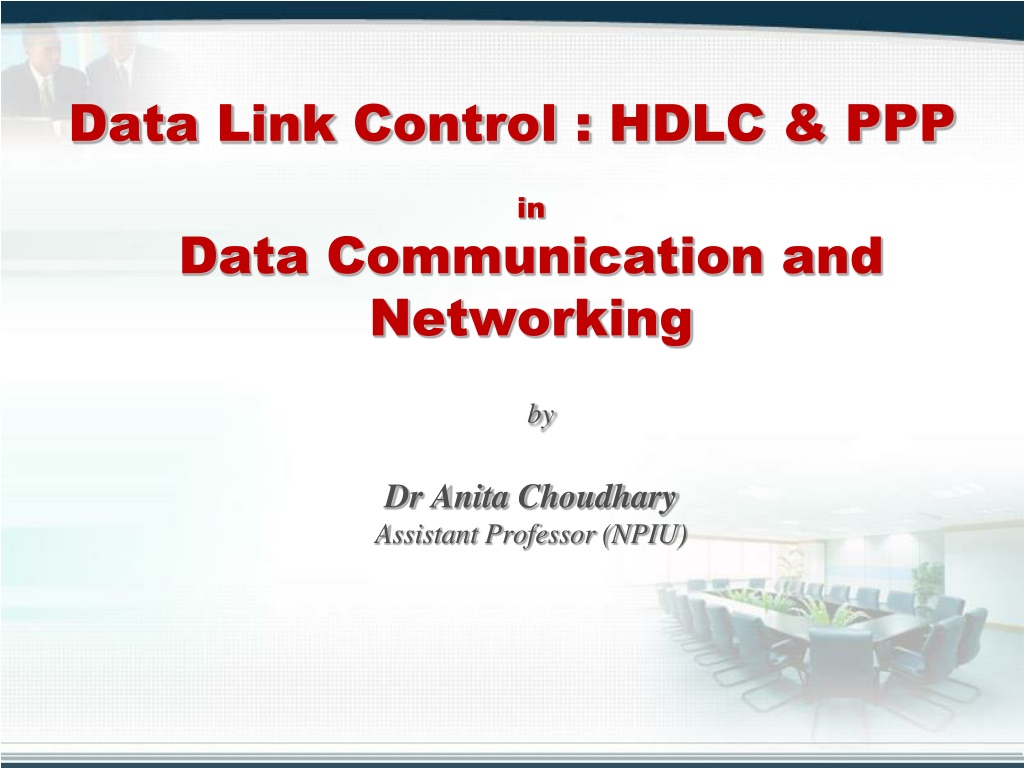 Data Link Control : HDLC & PPP

in

Data Communication and Networking

by

Dr Anita Choudhary
Assistant Professor (NPIU)